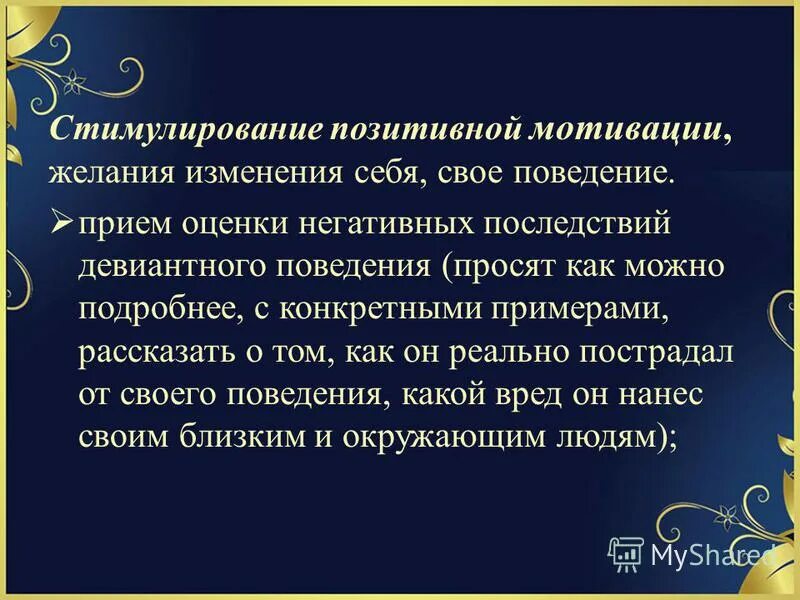 Стимулирование позитивной мотивации, желания изменения себя, свое поведение.

➢ прием оценки негативных последствий девиантного поведения (просят как можно подробнее, с конкретными примерами, рассказать о том, как он реально пострадал от своего поведения, какой вред он нанес своим близким и окружающим людям);

MyShared